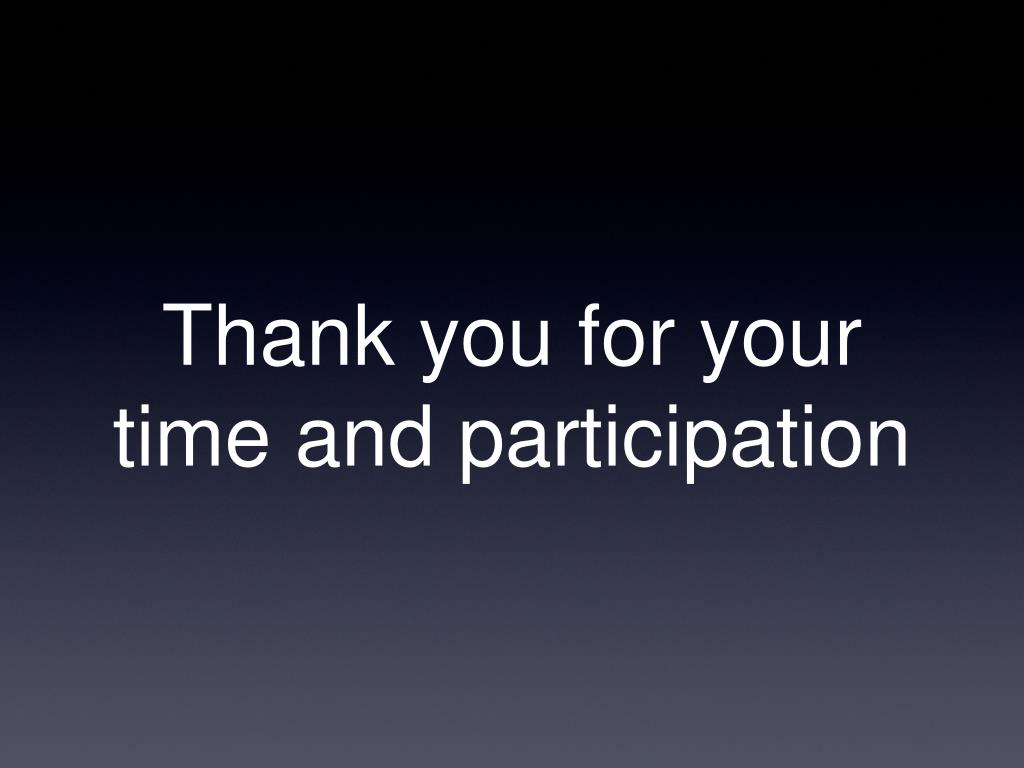 Thank you for your time and participation